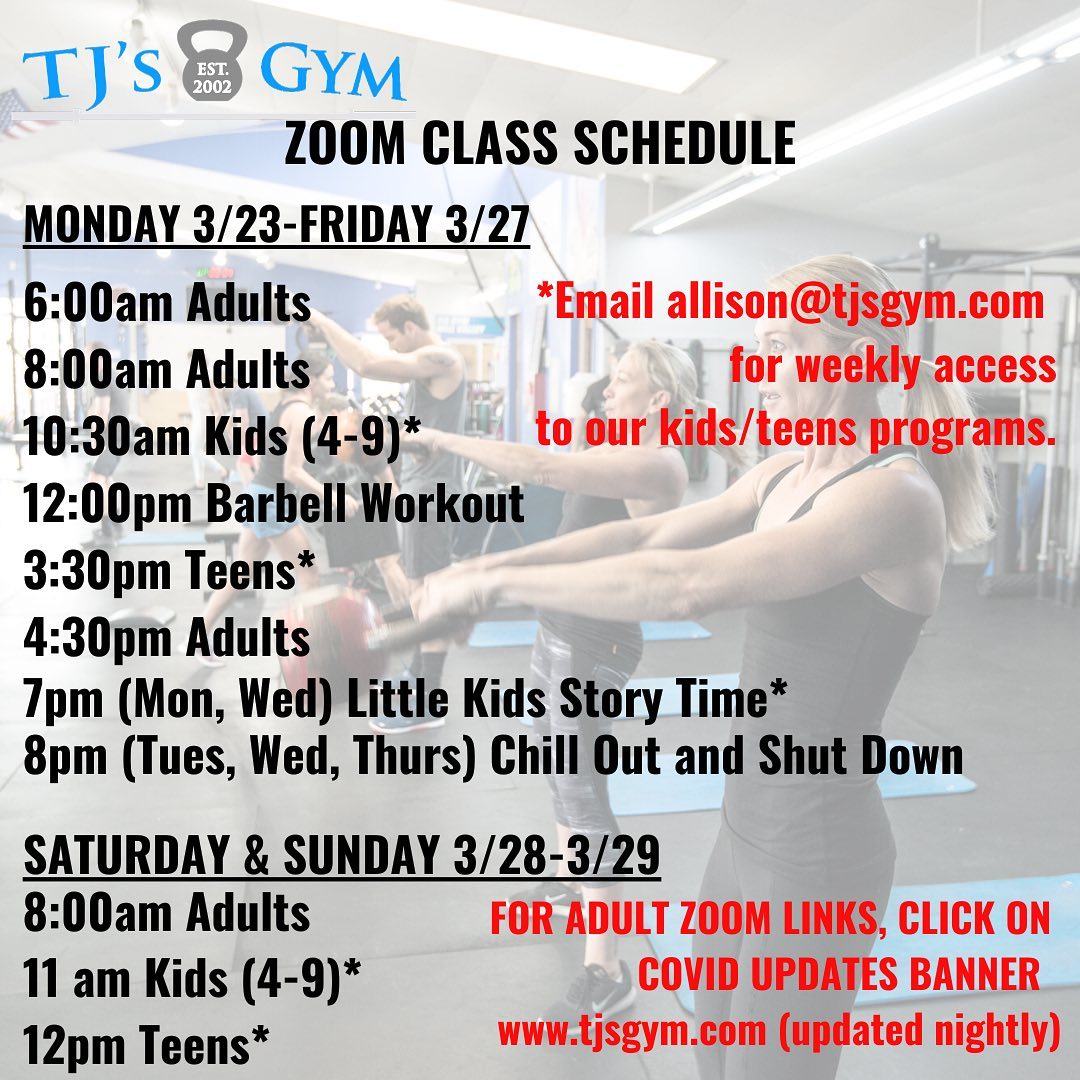 TJ'S EST. 2002 GYM

ZOOM CLASS SCHEDULE

MONDAY 3/23-FRIDAY 3/27

6:00am Adults
8:00am Adults
10:30am Kids (4-9)*
12:00pm Barbell Workout
3:30pm Teens*
4:30pm Adults
7pm (Mon, Wed) Little Kids Story Time*
8pm (Tues, Wed, Thurs) Chill Out and Shut Down

*Email allison@tjsgym.com for weekly access to our kids/teens programs.

SATURDAY & SUNDAY 3/28-3/29
8:00am Adults
11 am Kids (4-9)*
12pm Teens*

FOR ADULT ZOOM LINKS, CLICK ON COVID UPDATES BANNER www.tjsgym.com (updated nightly)